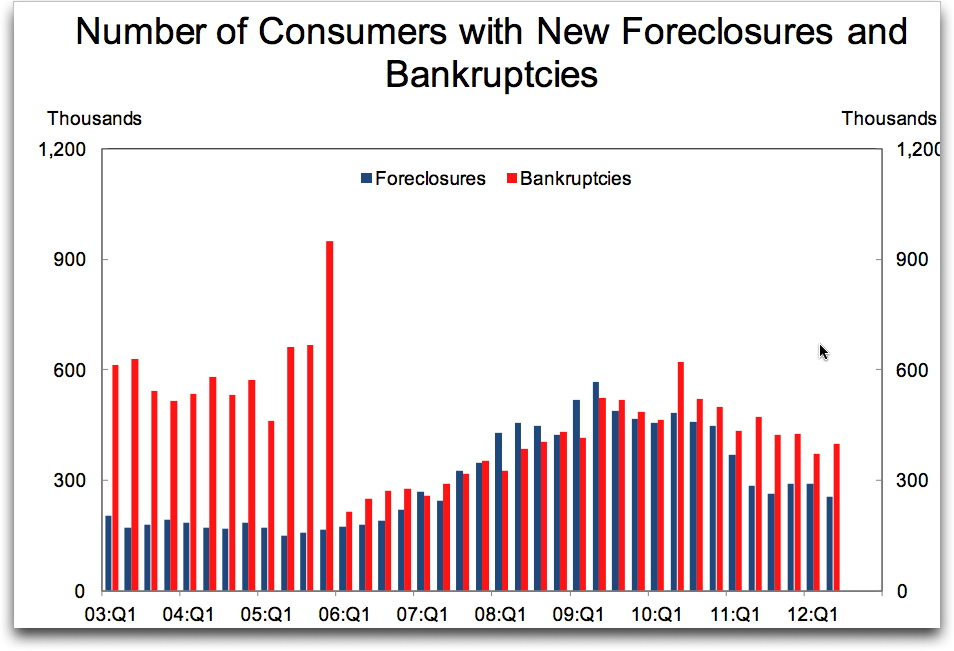 Number of Consumers with New Foreclosures and Bankruptcies

Thousands

Thousands

Foreclosures Bankruptcies

1,200
900
600
300
0

1,200
900
600
300
0

03:Q1 04:Q1 05:Q1 06:Q1 07:Q1 08:Q1 09:Q1 10:Q1 11:Q1 12:Q1